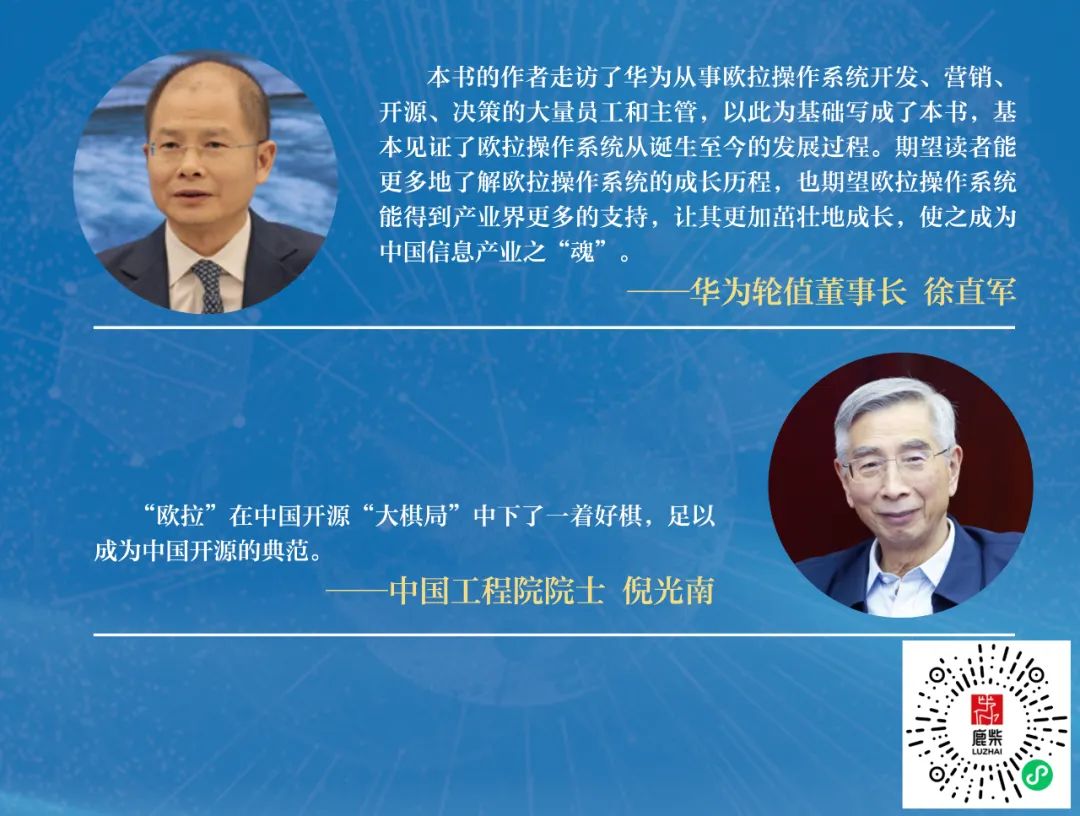 本书的作者走访了华为从事欧拉操作系统开发、营销、开源、决策的大量员工和主管，以此为基础写成了本书，基本见证了欧拉操作系统从诞生至今的发展过程。期望读者能更多地了解欧拉操作系统的成长历程，也期望欧拉操作系统能得到产业界更多的支持，让其更加茁壮地成长，使之成为中国信息产业之“魂”。

——华为轮值董事长 徐直军

“欧拉”在中国开源“大棋局”中下了一着好棋，足以成为中国开源的典范。

——中国工程院院士 倪光南

鹿柴
LUZHAI